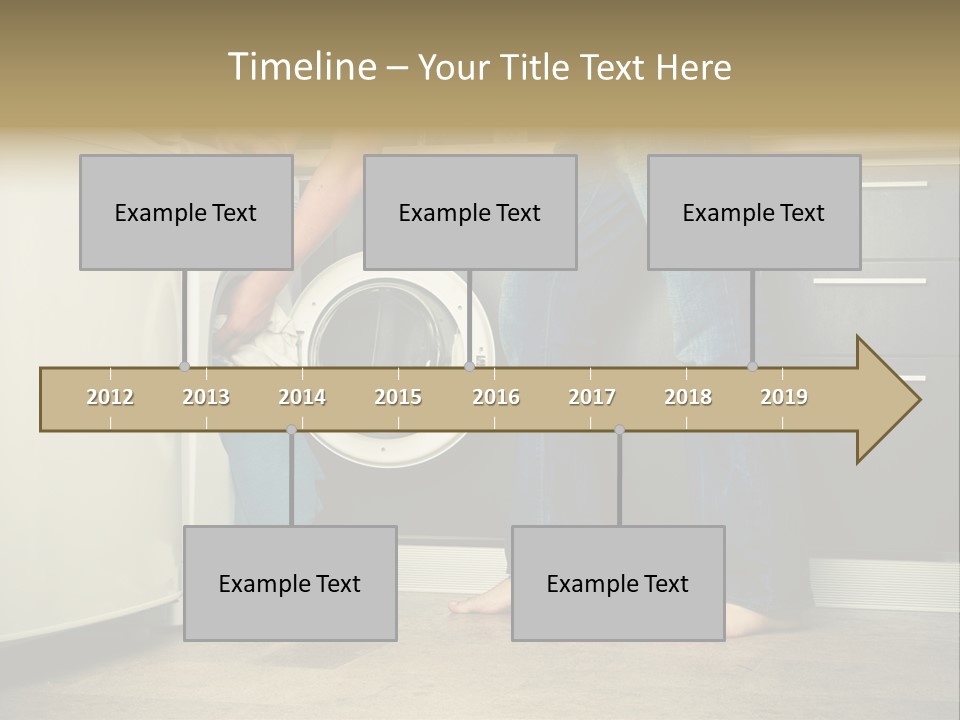 Timeline – Your Title Text Here

Example Text

Example Text

Example Text

2012 2013 2014 2015 2016 2017 2018 2019

Example Text

Example Text